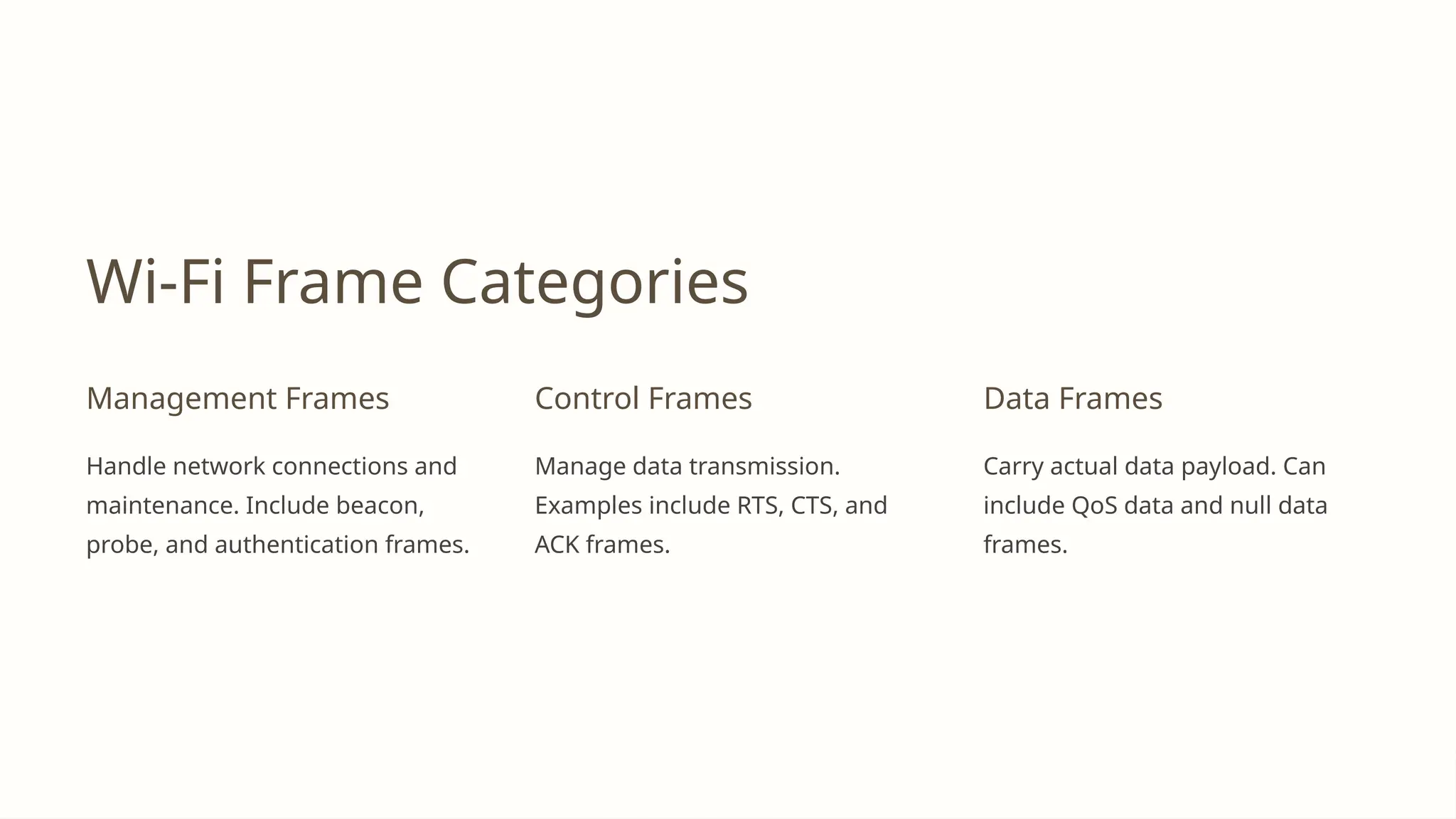 Wi-Fi Frame Categories

Management Frames

Handle network connections and maintenance. Include beacon, probe, and authentication frames.

Control Frames

Manage data transmission. Examples include RTS, CTS, and ACK frames.

Data Frames

Carry actual data payload. Can include QoS data and null data frames.